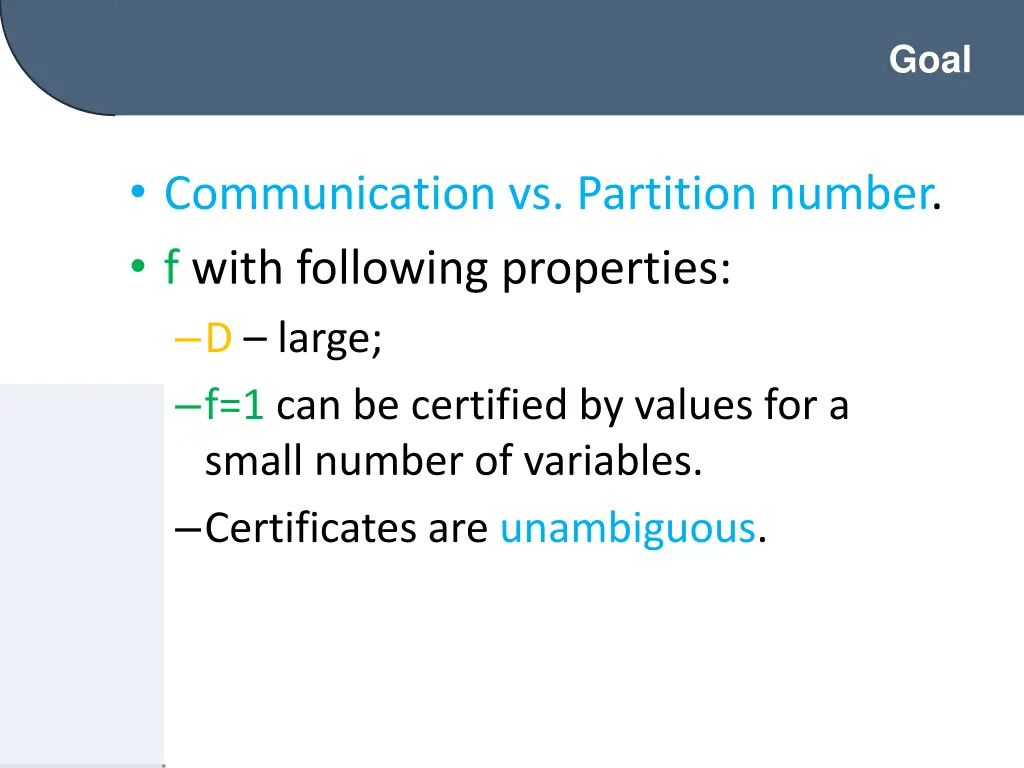 Goal

• Communication vs. Partition number.
• f with following properties:
– D – large;
– f=1 can be certified by values for a small number of variables.
– Certificates are unambiguous.